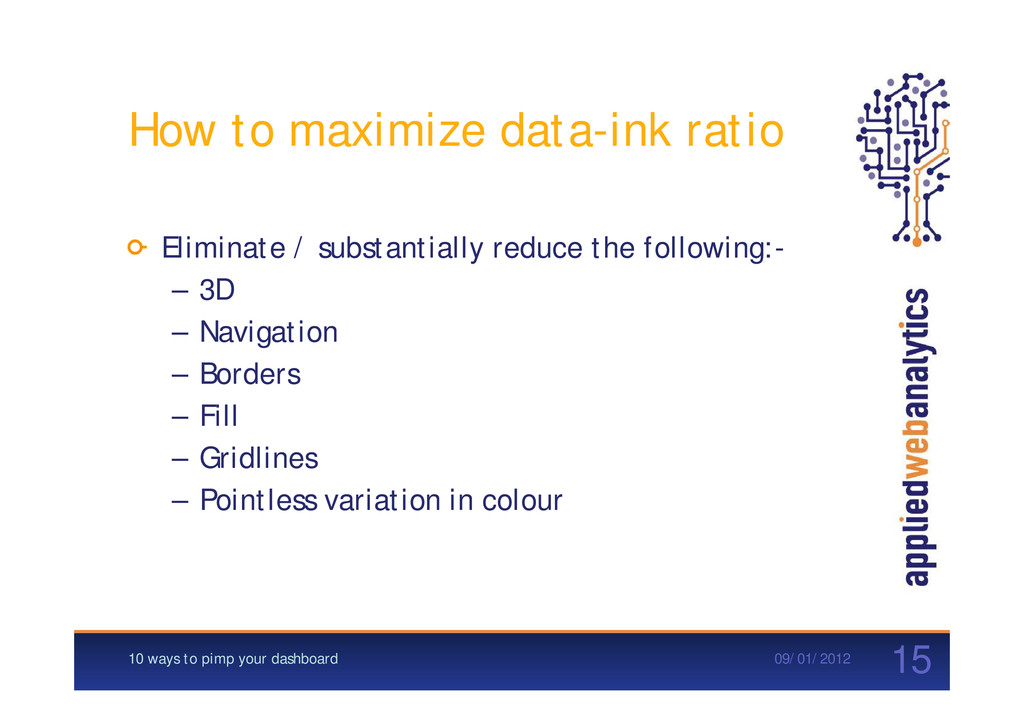 How to maximize data-ink ratio

Eliminate / substantially reduce the following:-
– 3D
– Navigation
– Borders
– Fill
– Gridlines
– Pointless variation in colour

appliedwebanalytics

10 ways to pimp your dashboard 09/01/2012 15